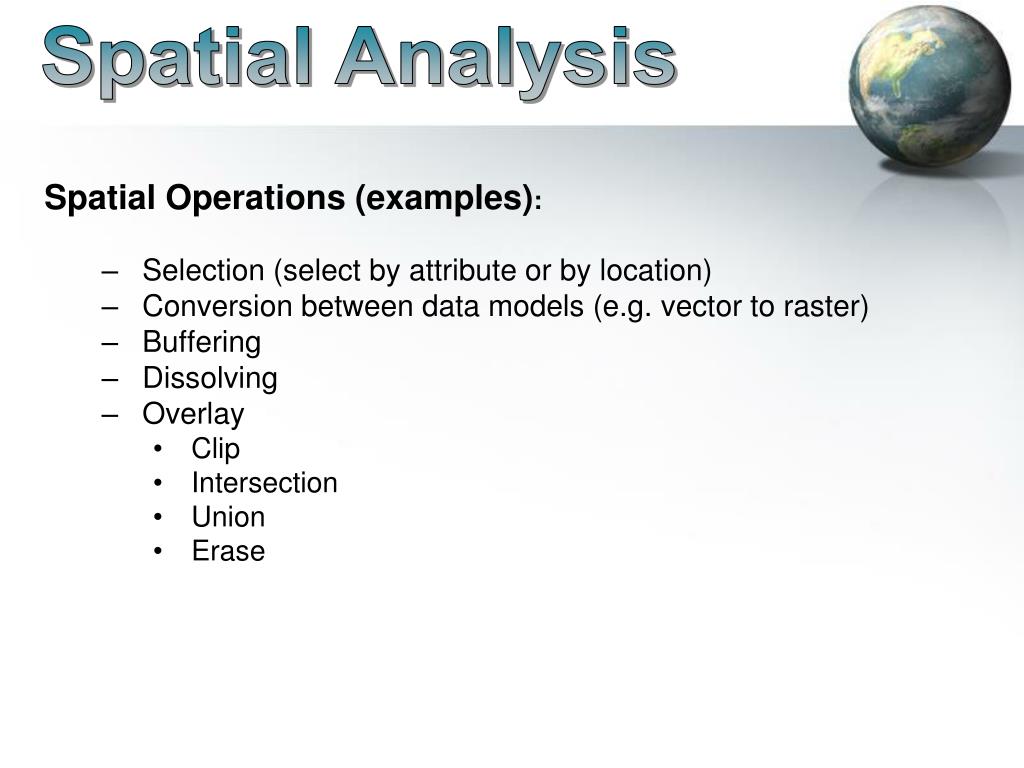 Spatial Analysis

Spatial Operations (examples):

– Selection (select by attribute or by location)
– Conversion between data models (e.g. vector to raster)
– Buffering
– Dissolving
– Overlay
• Clip
• Intersection
• Union
• Erase